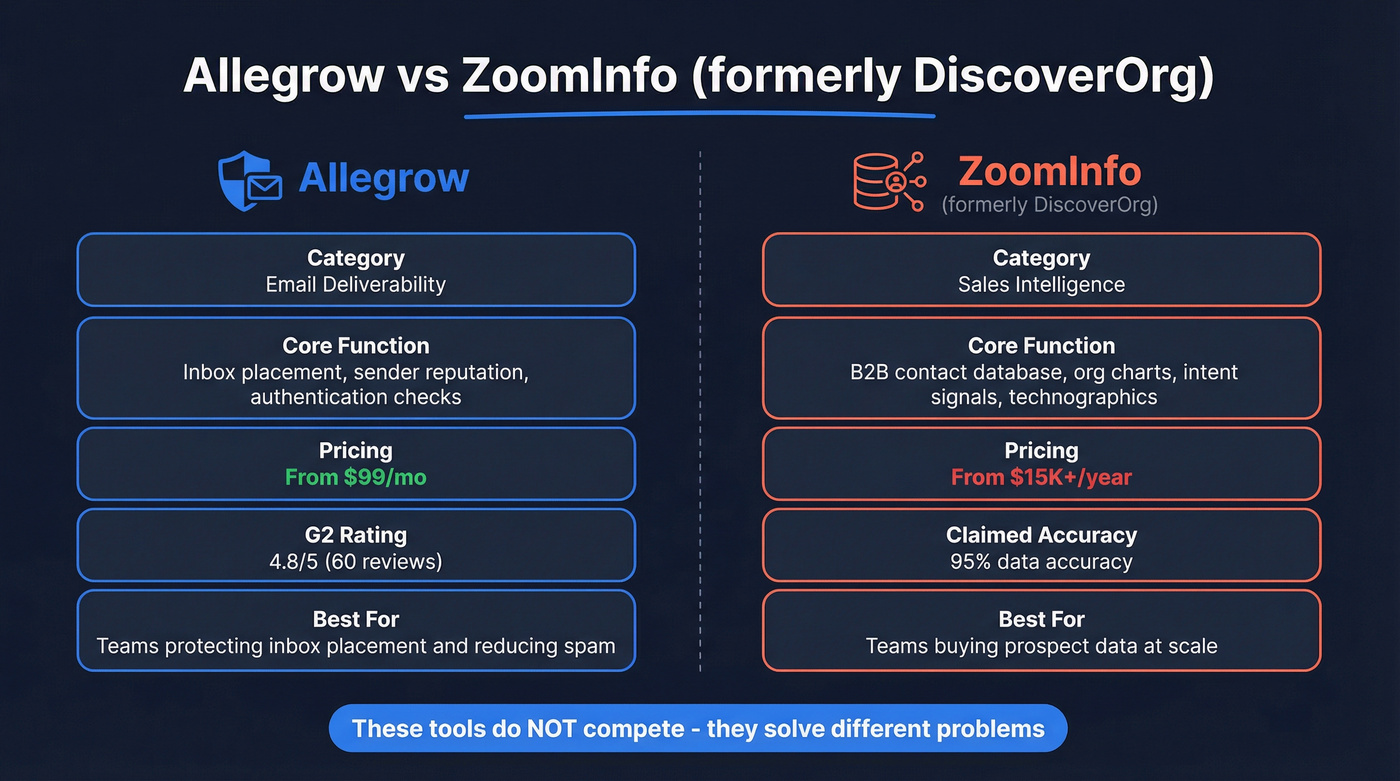 Allegrow vs ZoomInfo (formerly DiscoverOrg)

Allegrow

Category
Email Deliverability

Core Function
Inbox placement, sender reputation, authentication checks

Pricing
From $99/mo

G2 Rating
4.8/5 (60 reviews)

Best For
Teams protecting inbox placement and reducing spam

ZoomInfo
(formerly DiscoverOrg)

Category
Sales Intelligence

Core Function
B2B contact database, org charts, intent signals, technographics

Pricing
From $15K+/year

Claimed Accuracy
95% data accuracy

Best For
Teams buying prospect data at scale

These tools do NOT compete - they solve different problems